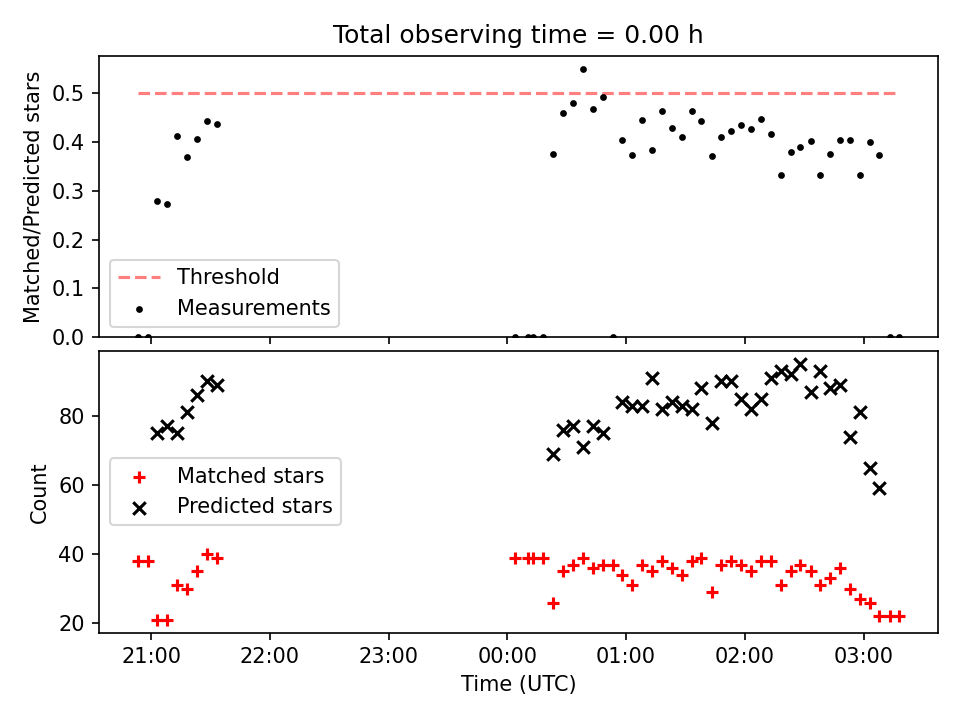 Total observing time = 0.00 h

Matched/Predicted stars

0.5
0.4
0.3
0.2
0.1
0.0

Threshold
Measurements

Count

80
60
40
20

Matched stars
Predicted stars

21:00
22:00
23:00
00:00
01:00
02:00
03:00

Time (UTC)